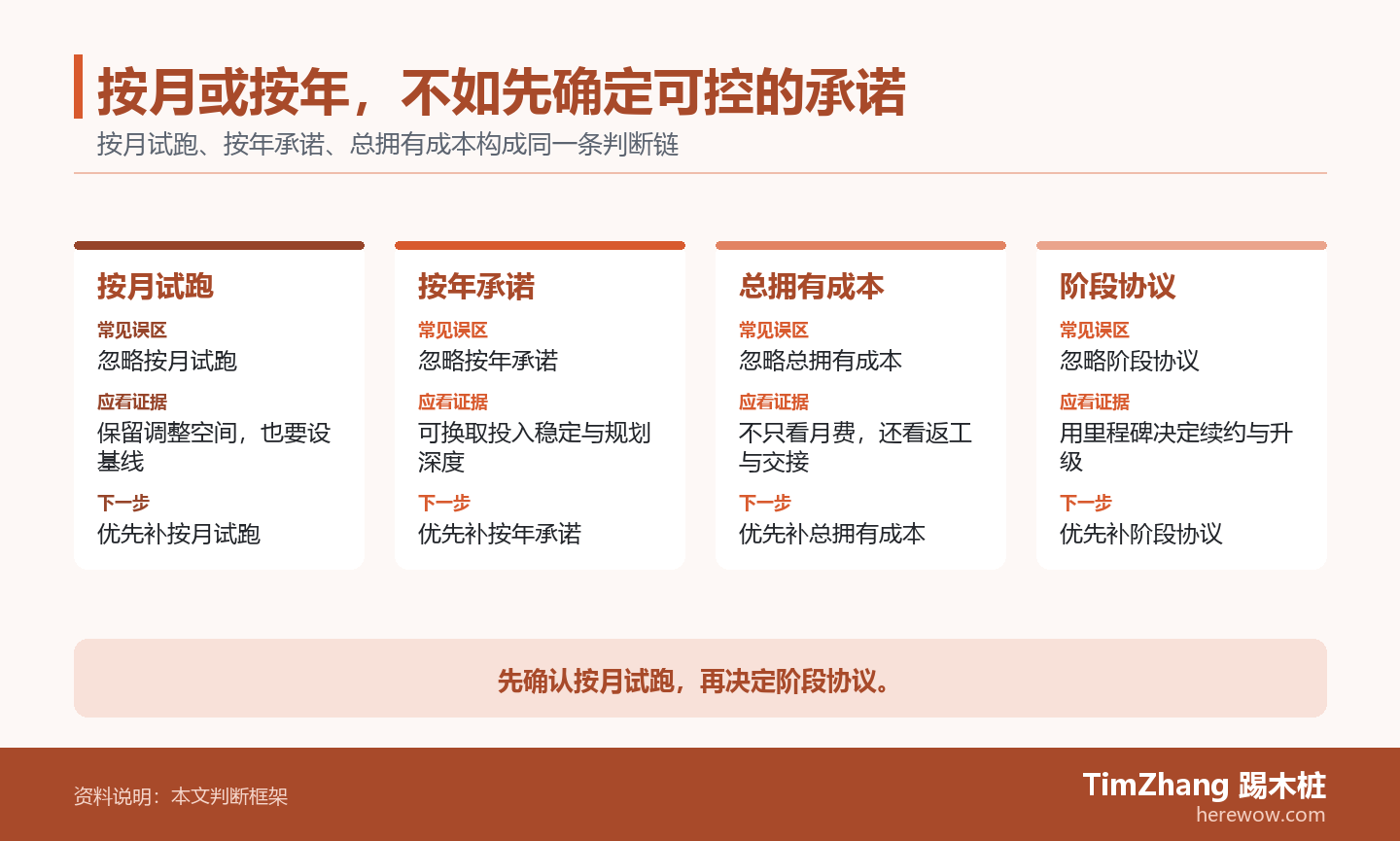 按月或按年，不如先确定可控的承诺

按月试跑、按年承诺、总拥有成本构成同一条判断链

按月试跑
常见误区
忽略按月试跑
应看证据
保留调整空间，也要设基线
下一步
优先补按月试跑

按年承诺
常见误区
忽略按年承诺
应看证据
可换取投入稳定与规划深度
下一步
优先补按年承诺

总拥有成本
常见误区
忽略总拥有成本
应看证据
不只看月费，还看返工与交接
下一步
优先补总拥有成本

阶段协议
常见误区
忽略阶段协议
应看证据
用里程碑决定续约与升级
下一步
优先补阶段协议

先确认按月试跑，再决定阶段协议。

资料说明：本文判断框架

TimZhang 踢木桩
herewow.com